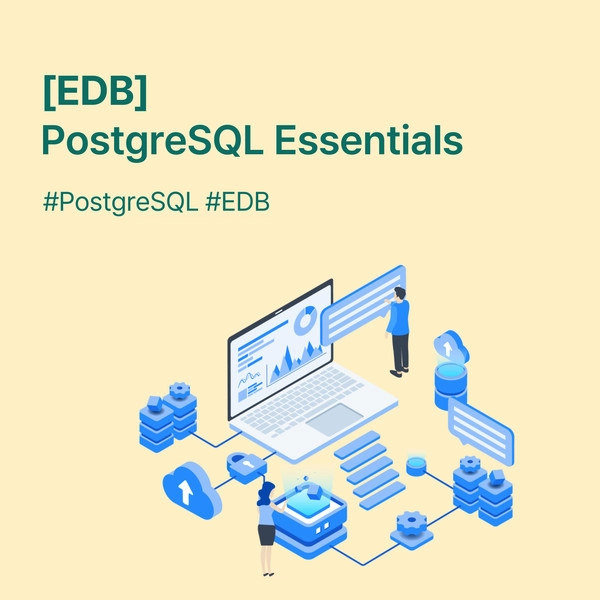 [EDB]
PostgreSQL Essentials

#PostgreSQL #EDB